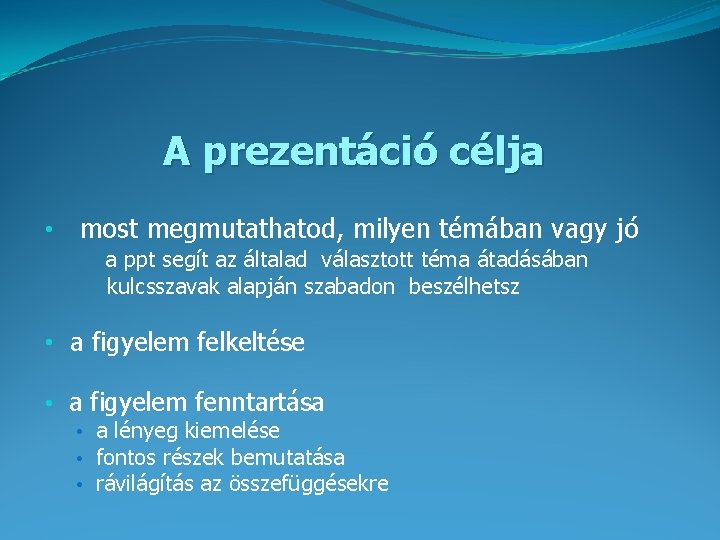 A prezentáció célja

• most megmutathatod, milyen témában vagy jó
a ppt segít az általad választott téma átadásában
kulcsszavak alapján szabadon beszélhetsz

• a figyelem felkeltése

• a figyelem fenntartása
• a lényeg kiemelése
• fontos részek bemutatása
• rávilágítás az összefüggésekre